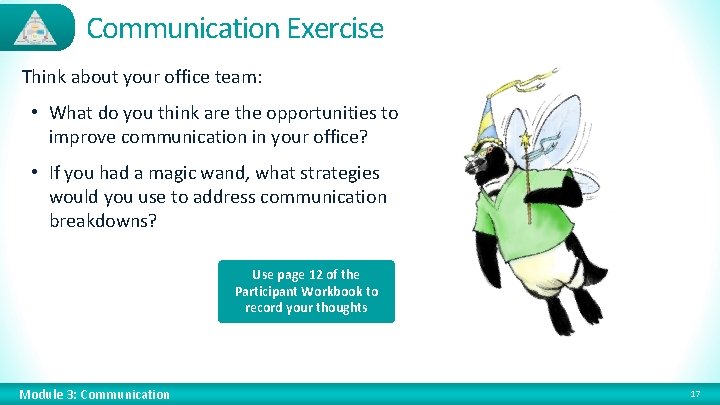 Communication Exercise

Think about your office team:

• What do you think are the opportunities to improve communication in your office?

• If you had a magic wand, what strategies would you use to address communication breakdowns?

Use page 12 of the Participant Workbook to record your thoughts

Module 3: Communication

17